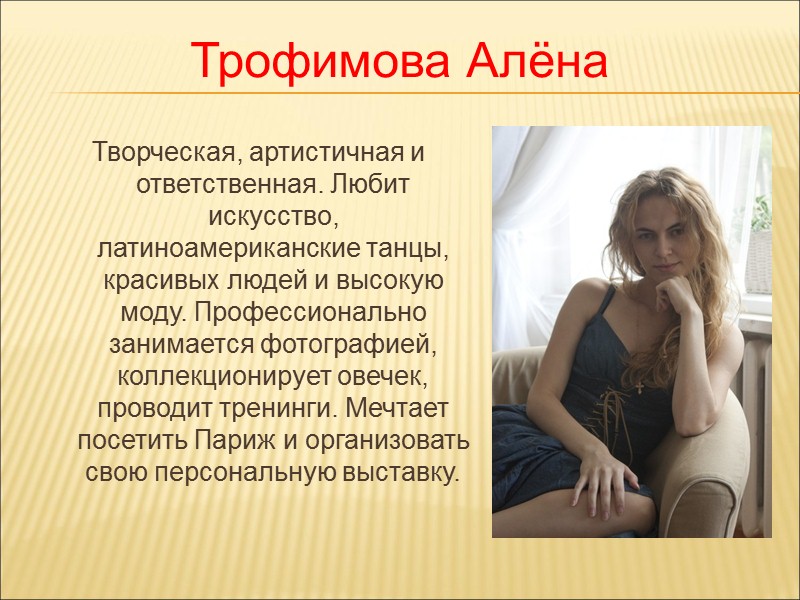 Трофимова Алёна

Творческая, артистичная и ответственная. Любит искусство, латиноамериканские танцы, красивых людей и высокую моду. Профессионально занимается фотографией, коллекционирует овечек, проводит тренинги. Мечтает посетить Париж и организовать свою персональную выставку.